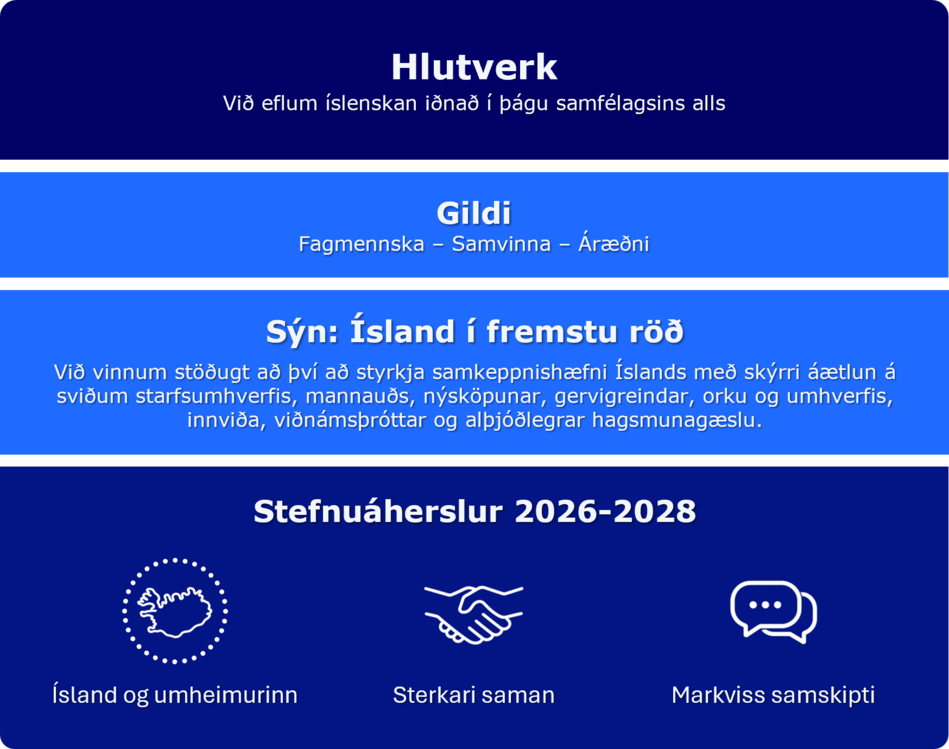 Hlutverk
Við eflum íslenskan iðnað í þágu samfélagsins alls

Gildi
Fagmennska – Samvinna – Áræðni

Sýn: Ísland í fremstu röð
Við vinnum stöðugt að því að styrkja samkeppnishæfni Íslands með skýrri áætlun á sviðum starfsumhverfis, mannauðs, nýsköpunar, gervigreindar, orku og umhverfis, innviða, viðnámsþróttar og alþjóðlegrar hagsmunagæslu.

Stefnuáherslur 2026-2028

Ísland og umheimurinn

Sterkari saman

Markviss samskipti